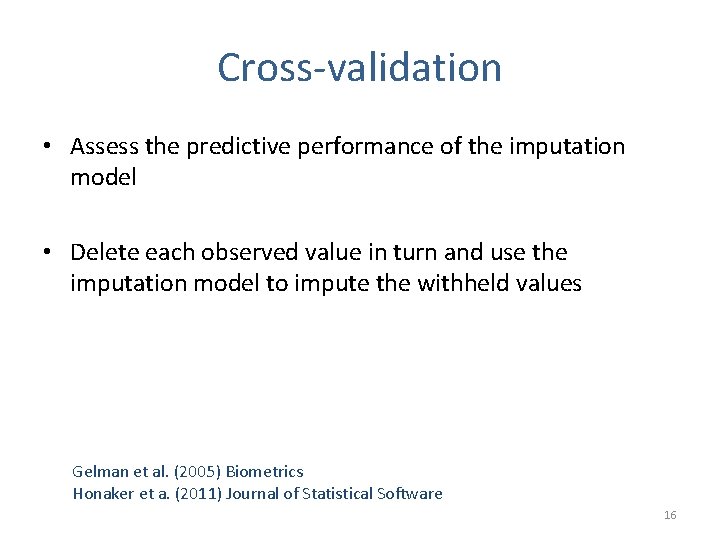 Cross-validation

• Assess the predictive performance of the imputation model

• Delete each observed value in turn and use the imputation model to impute the withheld values

Gelman et al. (2005) Biometrics
Honaker et a. (2011) Journal of Statistical Software

16